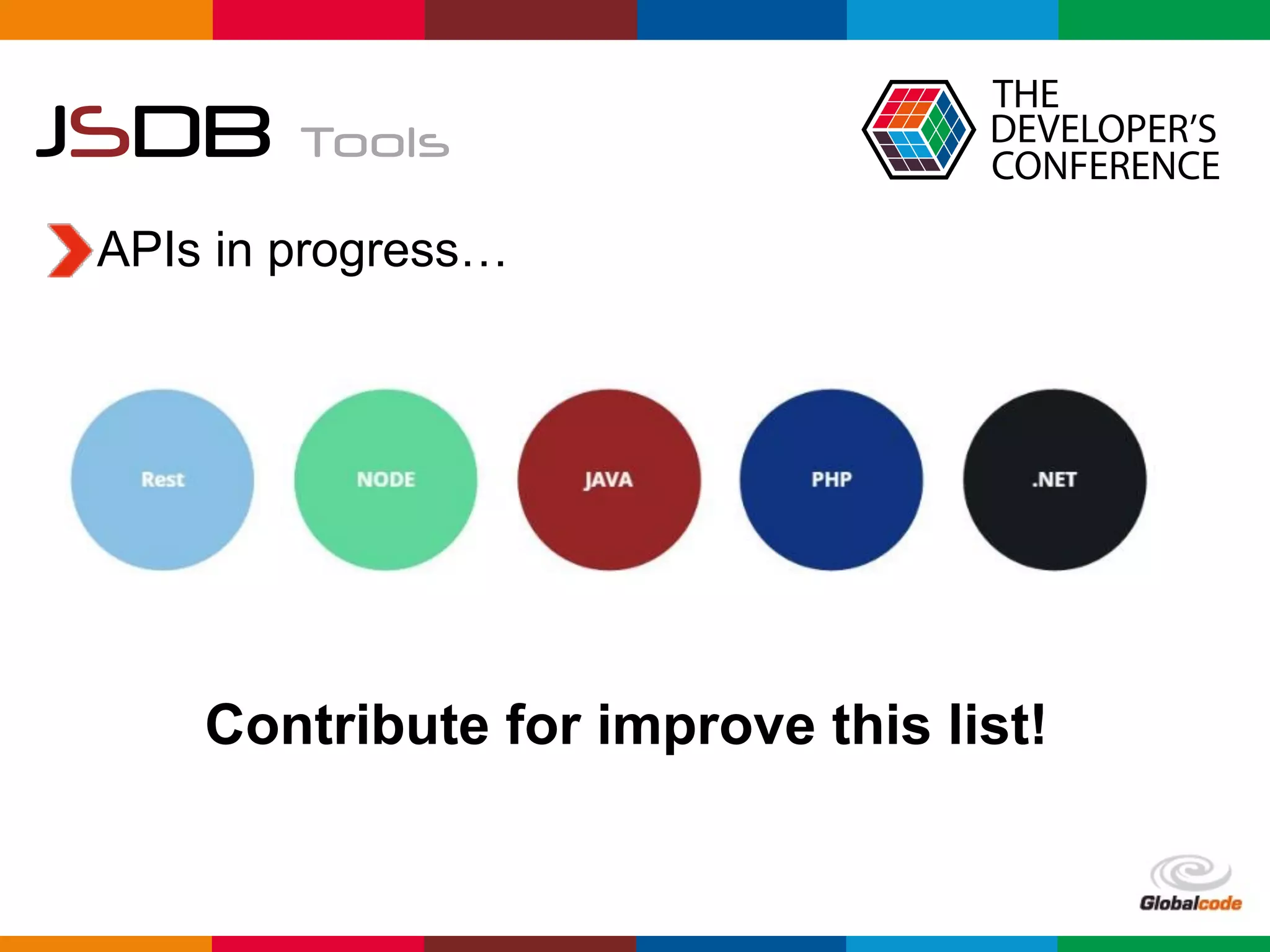 JSDB Tools

THE DEVELOPER'S CONFERENCE

APIs in progress…

Rest

NODE

JAVA

PHP

.NET

Contribute for improve this list!

Globalcode